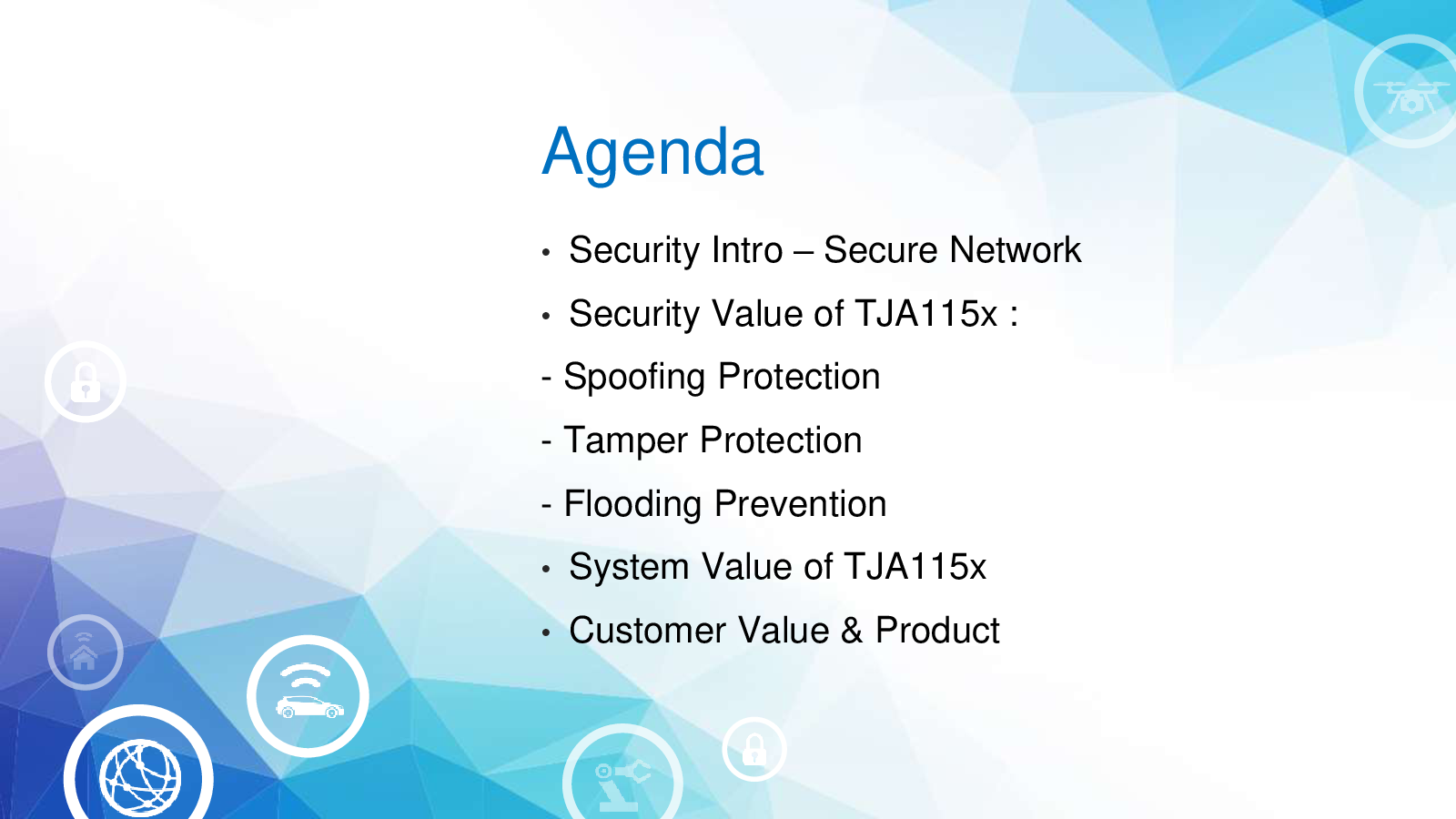 Agenda

• Security Intro – Secure Network
• Security Value of TJA115x :
- Spoofing Protection
- Tamper Protection
- Flooding Prevention
• System Value of TJA115x
• Customer Value & Product